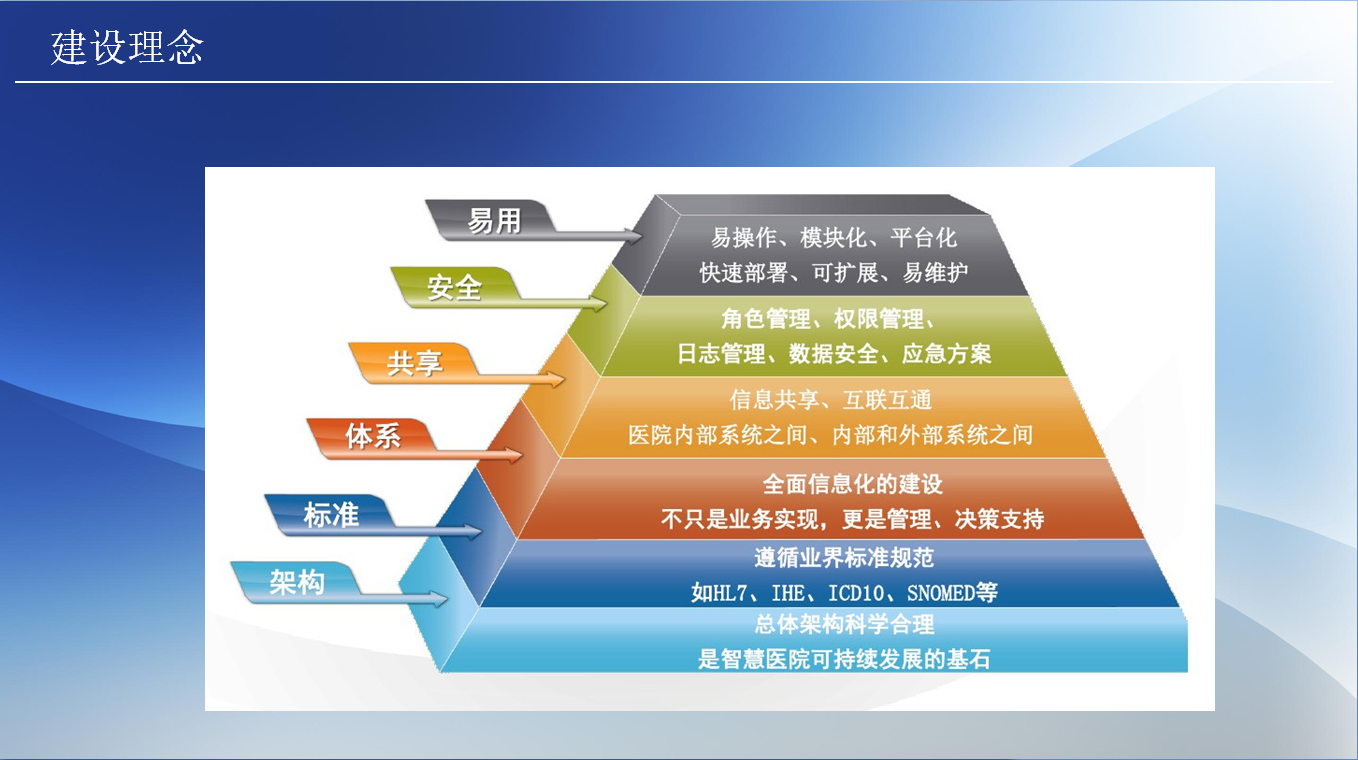 建设理念

易用
易操作、模块化、平台化
快速部署、可扩展、易维护

安全
角色管理、权限管理、
日志管理、数据安全、应急方案

共享
信息共享、互联互通
医院内部系统之间、内部和外部系统之间

体系
全面信息化的建设
不只是业务实现，更是管理、决策支持

标准
遵循业界标准规范
如HL7、IHE、ICD10、SNOMED等

架构
总体架构科学合理
是智慧医院可持续发展的基石